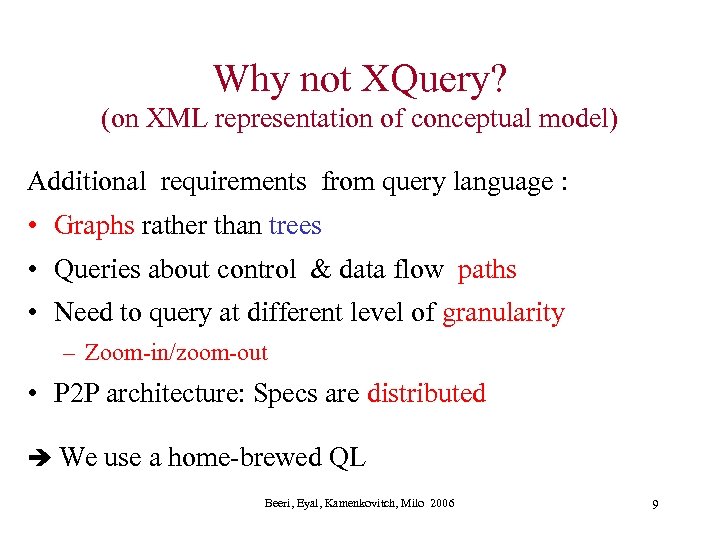 Why not XQuery?
(on XML representation of conceptual model)

Additional requirements from query language :

• Graphs rather than trees
• Queries about control & data flow paths
• Need to query at different level of granularity
– Zoom-in/zoom-out
• P2P architecture: Specs are distributed

➔ We use a home-brewed QL

Beeri, Eyal, Kamenkovitch, Milo 2006

9